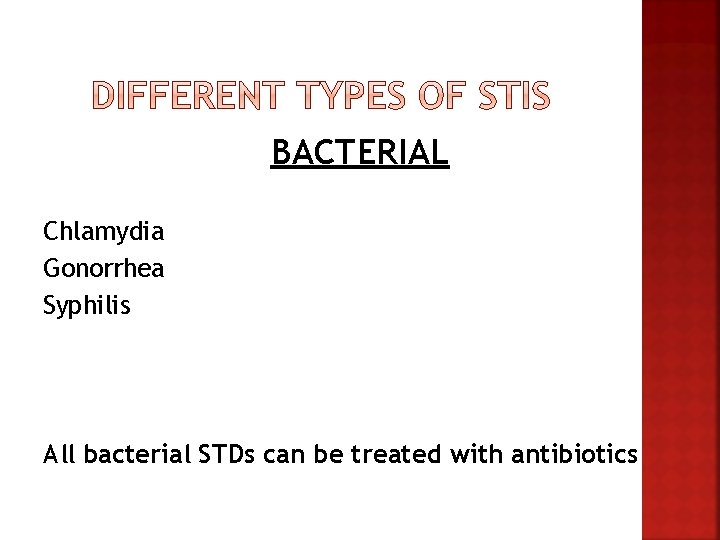 DIFFERENT TYPES OF STIS

BACTERIAL

Chlamydia
Gonorrhea
Syphilis

All bacterial STDs can be treated with antibiotics